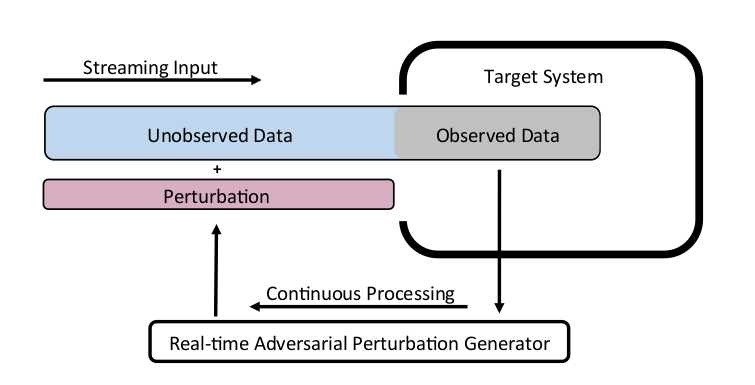 Streaming Input

Target System

Unobserved Data

Observed Data

+

Perturbation

Continuous Processing

Real-time Adversarial Perturbation Generator